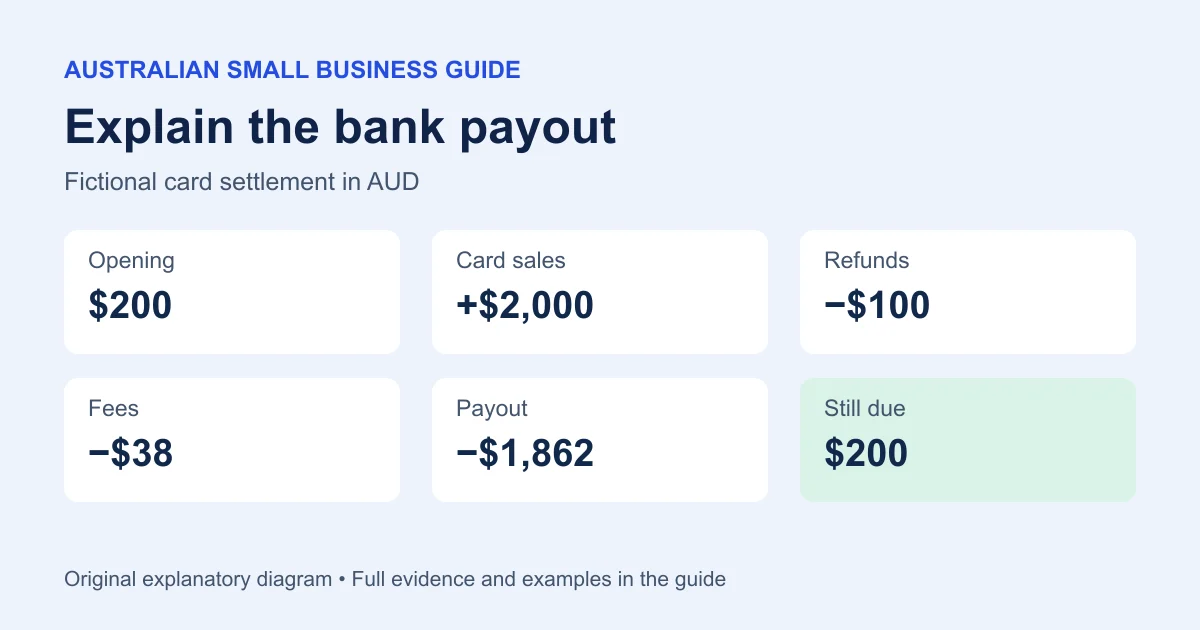 AUSTRALIAN SMALL BUSINESS GUIDE

Explain the bank payout

Fictional card settlement in AUD

Opening
$200

Card sales
+$2,000

Refunds
−$100

Fees
−$38

Payout
−$1,862

Still due
$200

Original explanatory diagram • Full evidence and examples in the guide